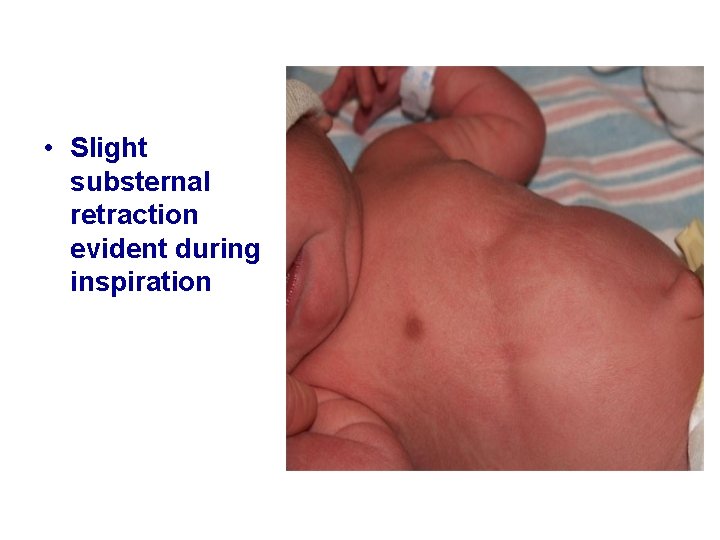 • Slight substernal retraction evident during inspiration